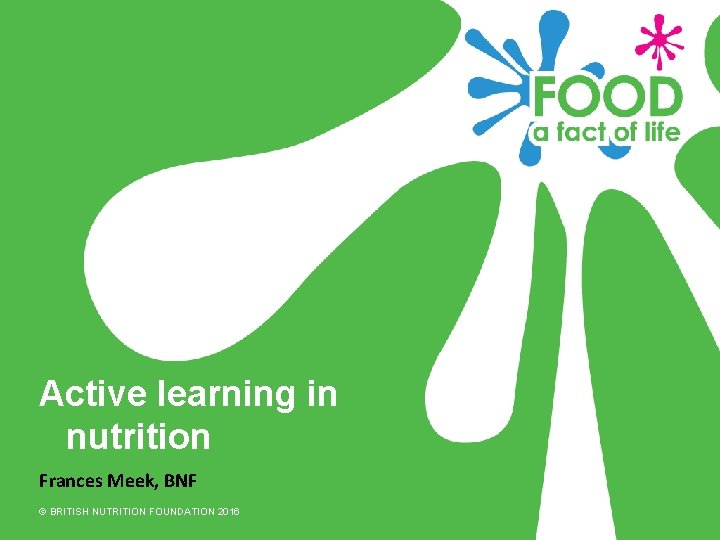 FOOD
a fact of life

Active learning in nutrition

Frances Meek, BNF

© BRITISH NUTRITION FOUNDATION 2016